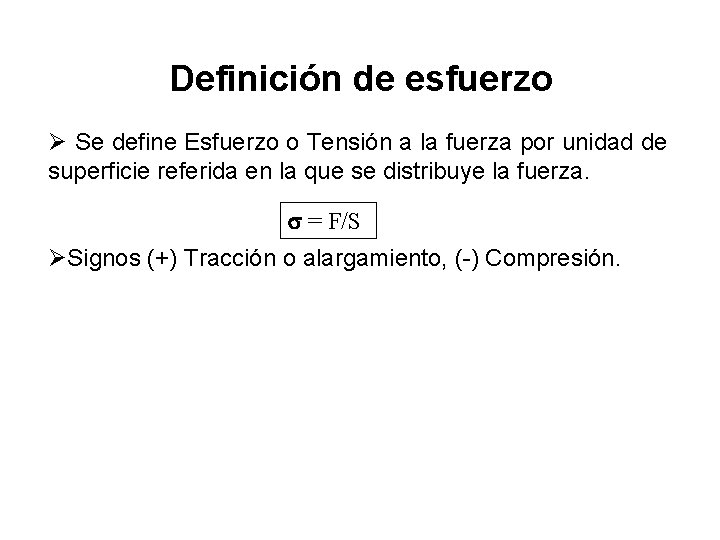 Definición de esfuerzo

➢ Se define Esfuerzo o Tensión a la fuerza por unidad de superficie referida en la que se distribuye la fuerza.

$\sigma = F/S$

➢Signos (+) Tracción o alargamiento, (-) Compresión.